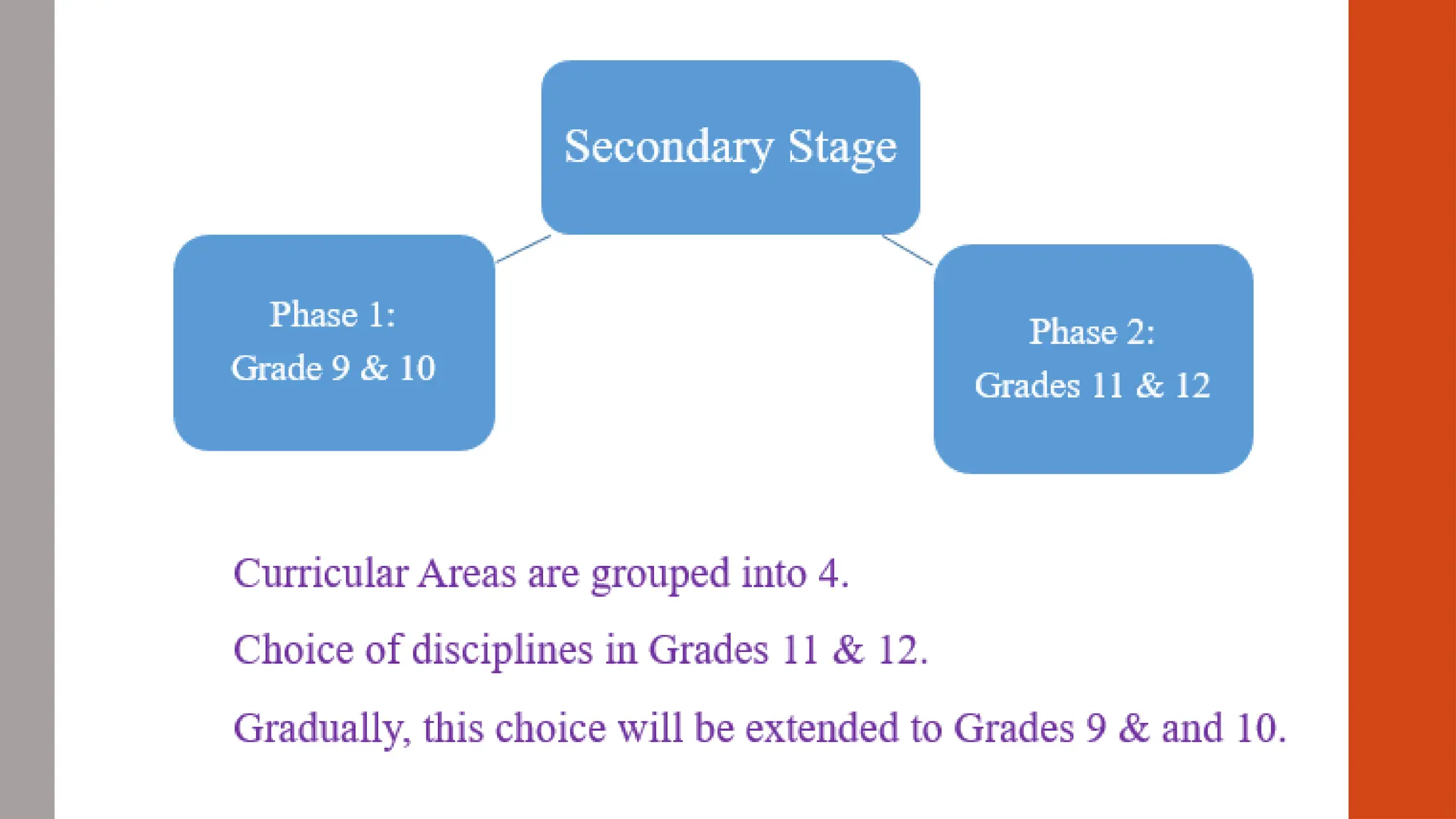 Secondary Stage

Phase 1:
Grade 9 & 10

Phase 2:
Grades 11 & 12

Curricular Areas are grouped into 4.

Choice of disciplines in Grades 11 & 12.

Gradually, this choice will be extended to Grades 9 & and 10.